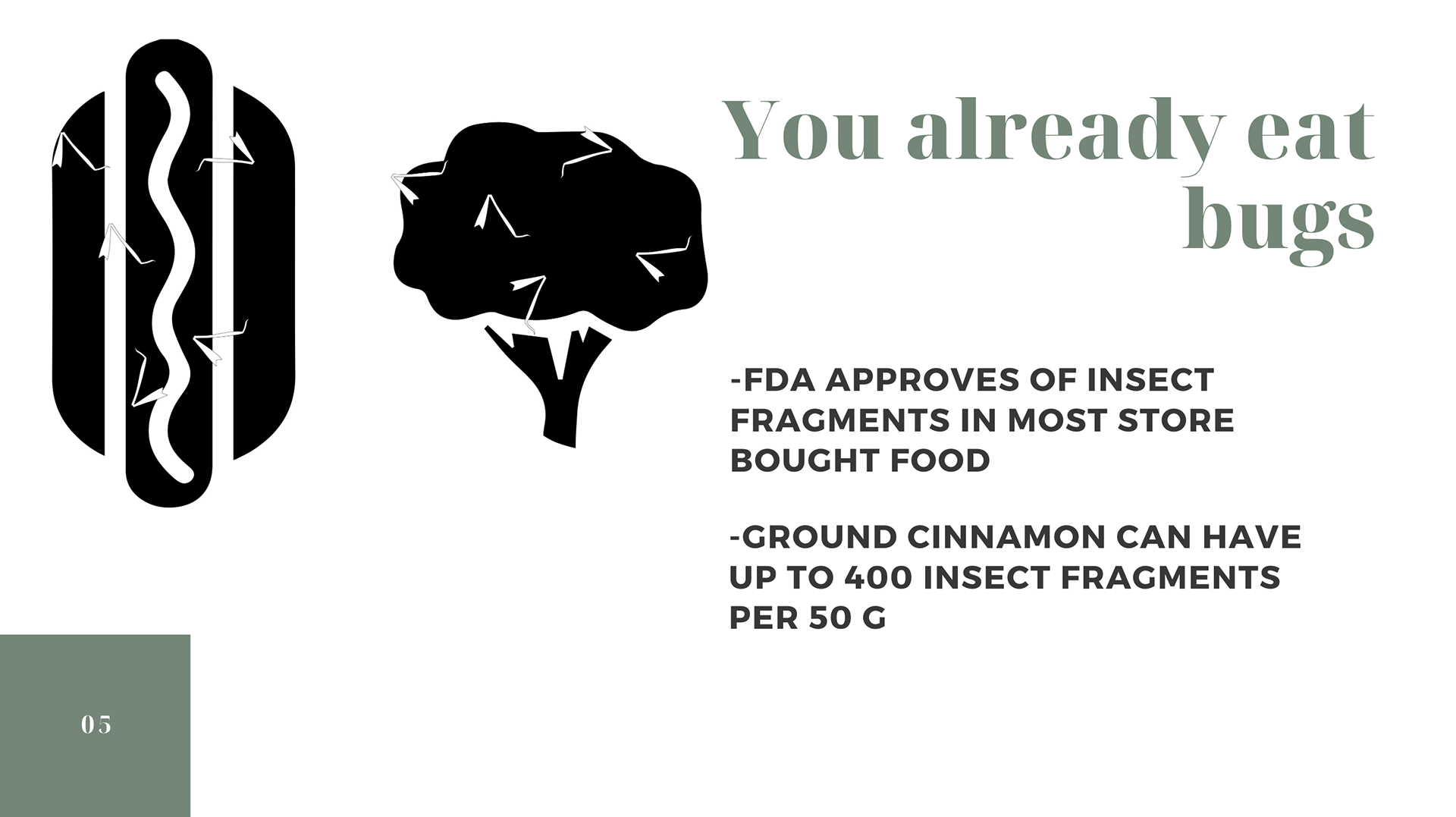 You already eat bugs

-FDA APPROVES OF INSECT FRAGMENTS IN MOST STORE BOUGHT FOOD

-GROUND CINNAMON CAN HAVE UP TO 400 INSECT FRAGMENTS PER 50 G

05